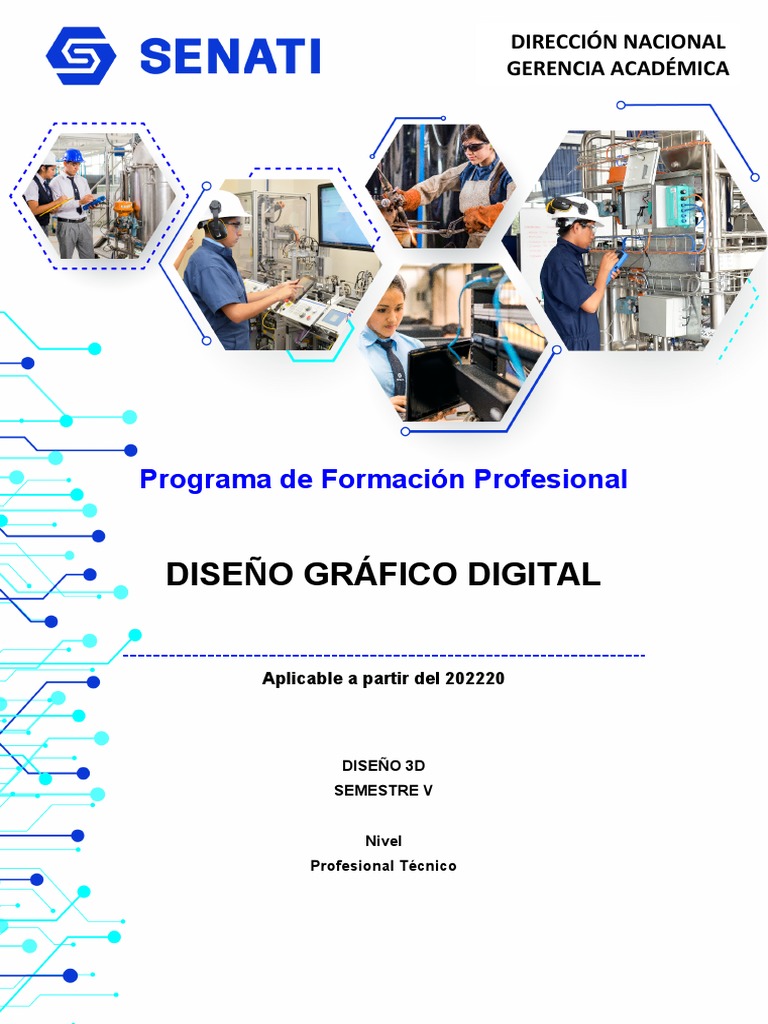 SENATI

DIRECCIÓN NACIONAL
GERENCIA ACADÉMICA

Programa de Formación Profesional

DISEÑO GRÁFICO DIGITAL

Aplicable a partir del 202220

DISEÑO 3D
SEMESTRE V

Nivel
Profesional Técnico